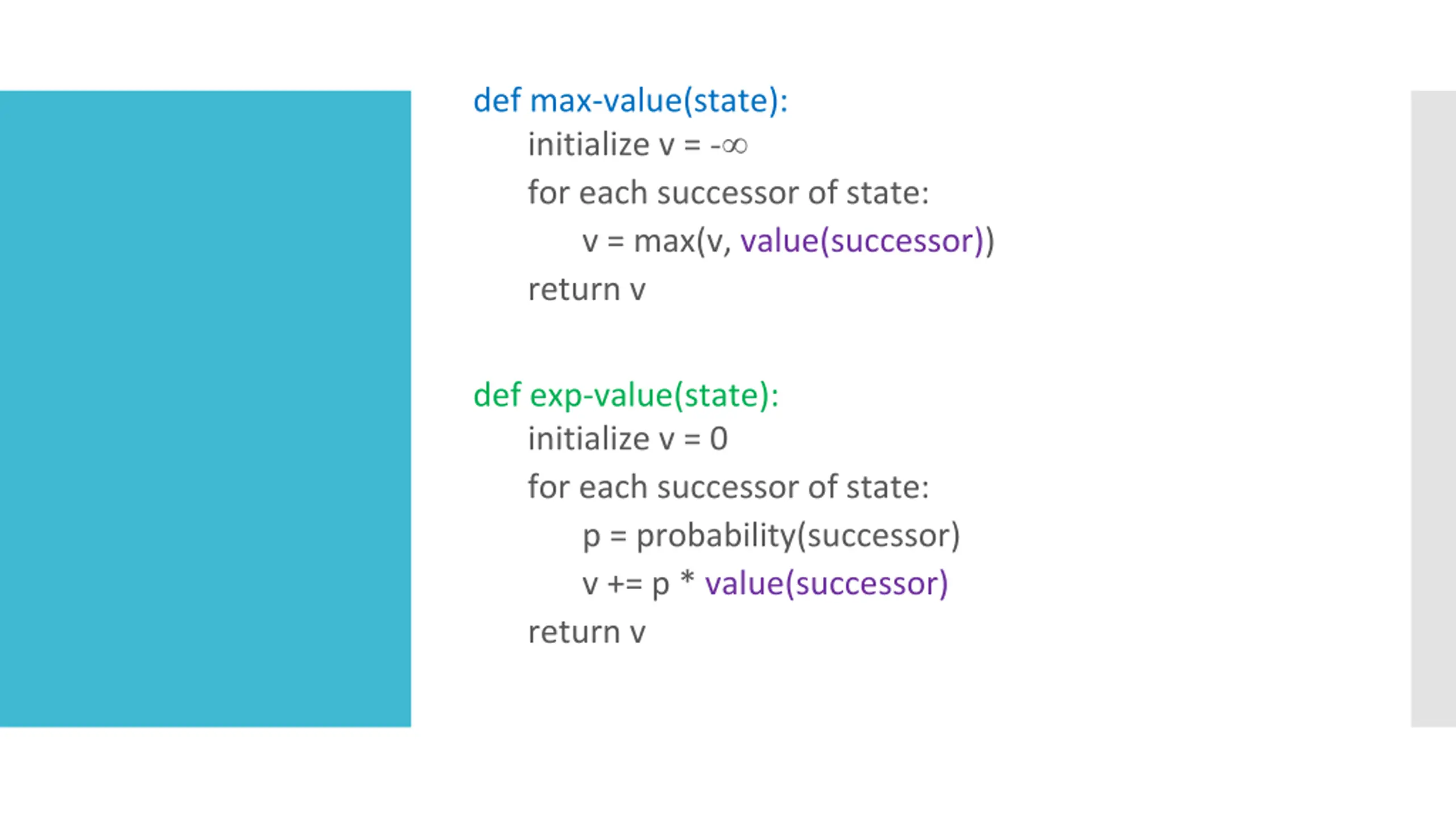 def max-value(state):
initialize v = -∞
for each successor of state:
v = max(v, value(successor))
return v

def exp-value(state):
initialize v = 0
for each successor of state:
p = probability(successor)
v += p * value(successor)
return v